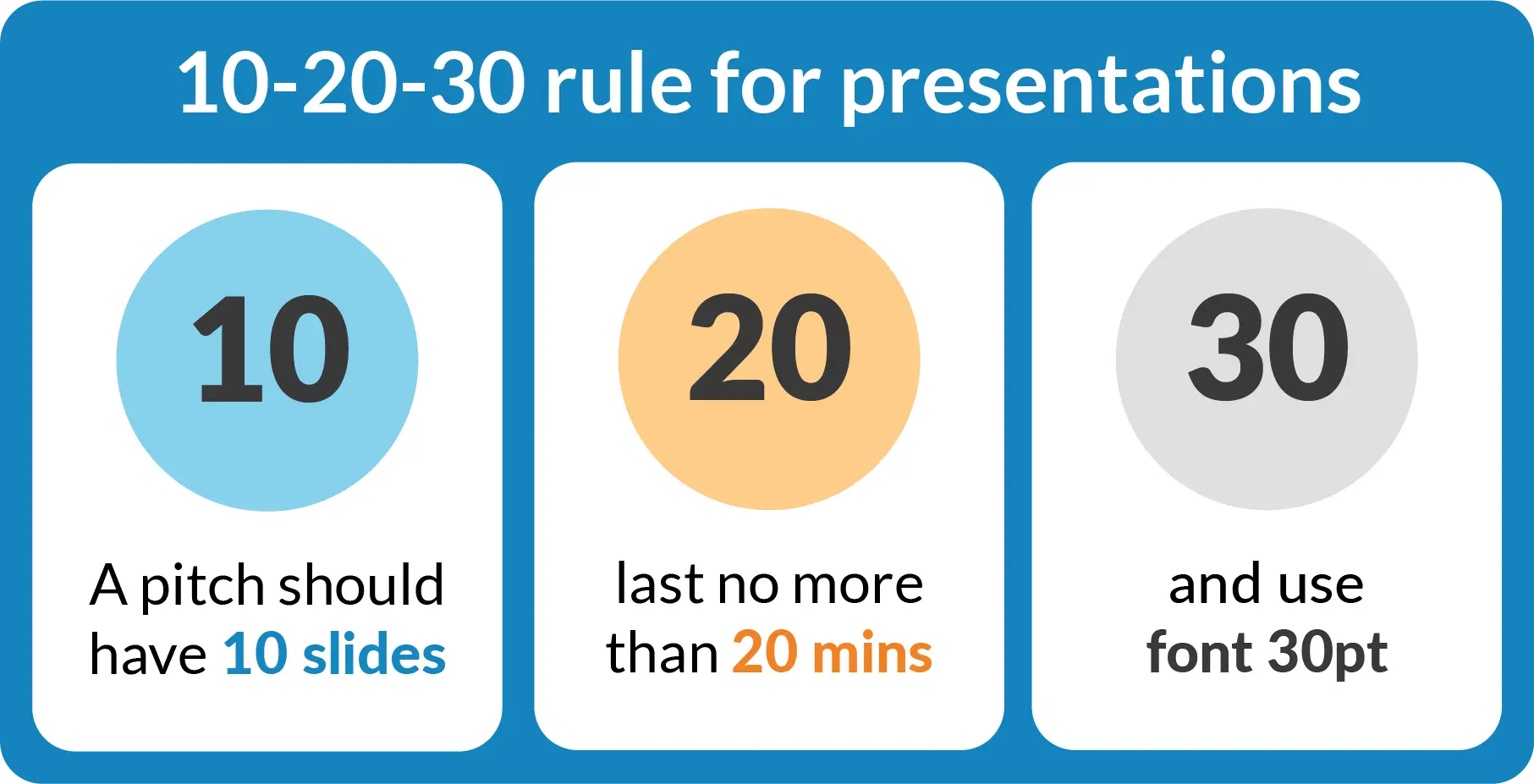 10-20-30 rule for presentations

10

A pitch should have 10 slides

20

last no more than 20 mins

30

and use font 30pt